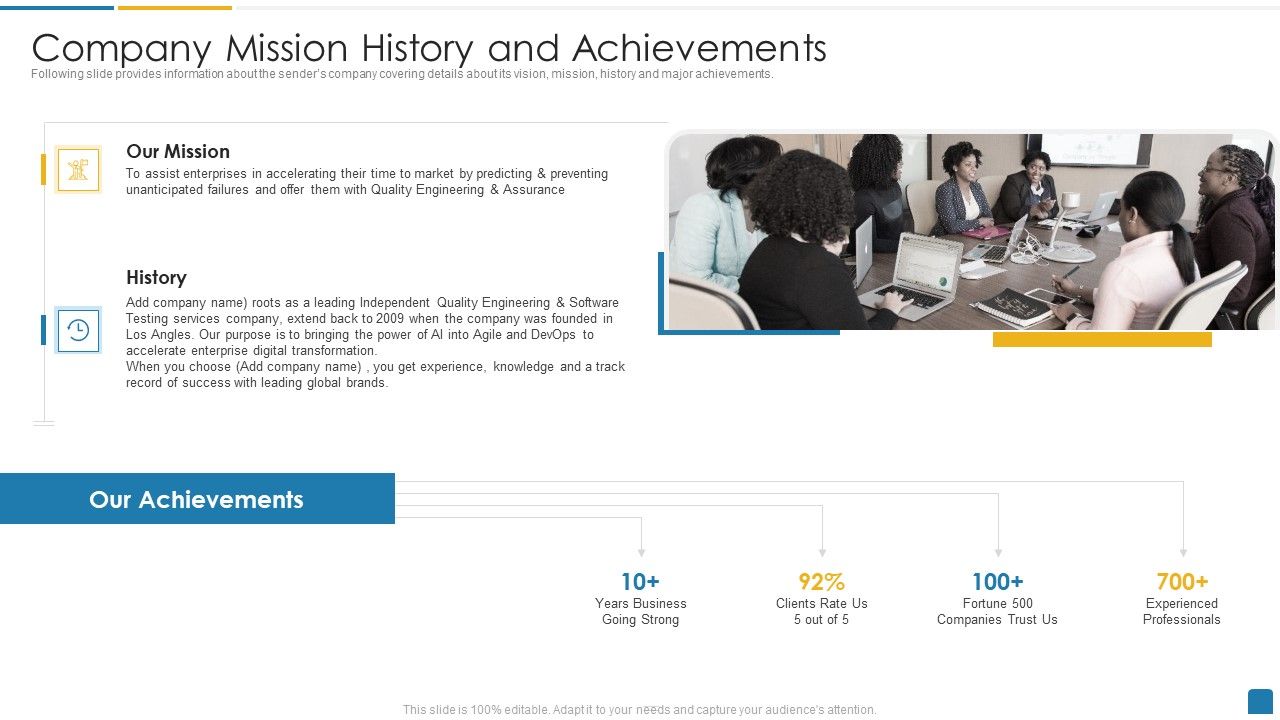 Company Mission History and Achievements

Following slide provides information about the sender's company covering details about its vision, mission, history and major achievements.

Our Mission

To assist enterprises in accelerating their time to market by predicting & preventing unanticipated failures and offer them with Quality Engineering & Assurance

History

Add company name) roots as a leading Independent Quality Engineering & Software Testing services company, extend back to 2009 when the company was founded in Los Angles. Our purpose is to bringing the power of AI into Agile and DevOps to accelerate enterprise digital transformation.
When you choose (Add company name) , you get experience, knowledge and a track record of success with leading global brands.

Our Achievements

10+
Years Business Going Strong

92%
Clients Rate Us 5 out of 5

100+
Fortune 500 Companies Trust Us

700+
Experienced Professionals

This slide is 100% editable. Adapt it to your needs and capture your audience's attention.